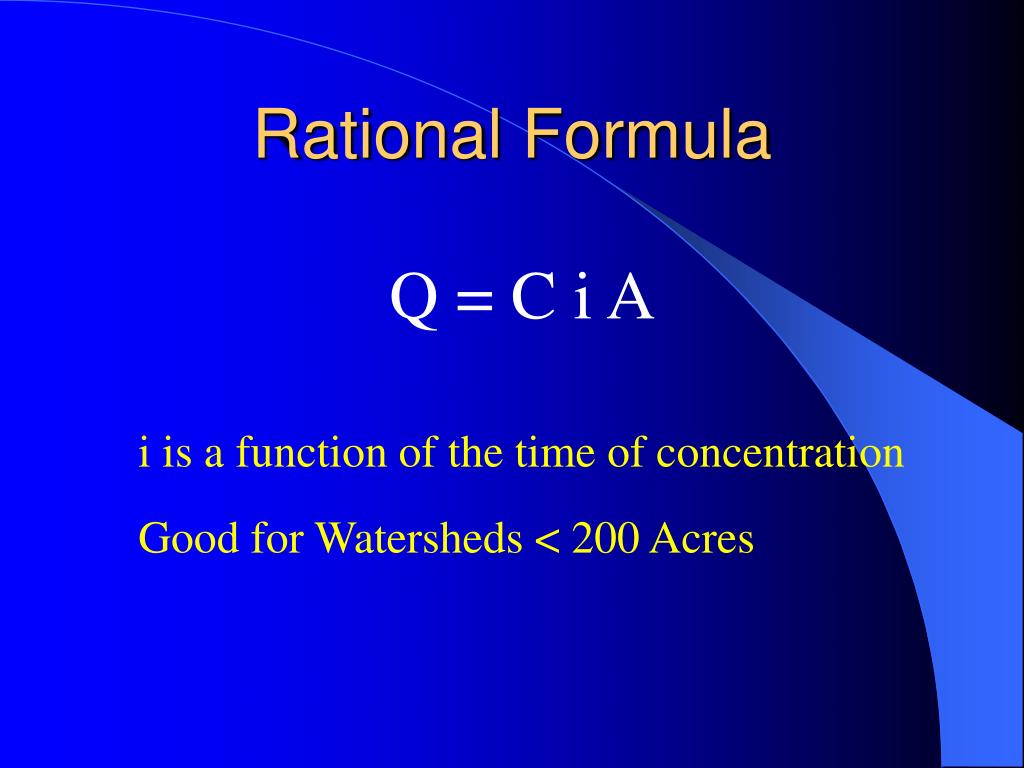 Rational Formula

$Q = C\,i\,A$

i is a function of the time of concentration

Good for Watersheds < 200 Acres